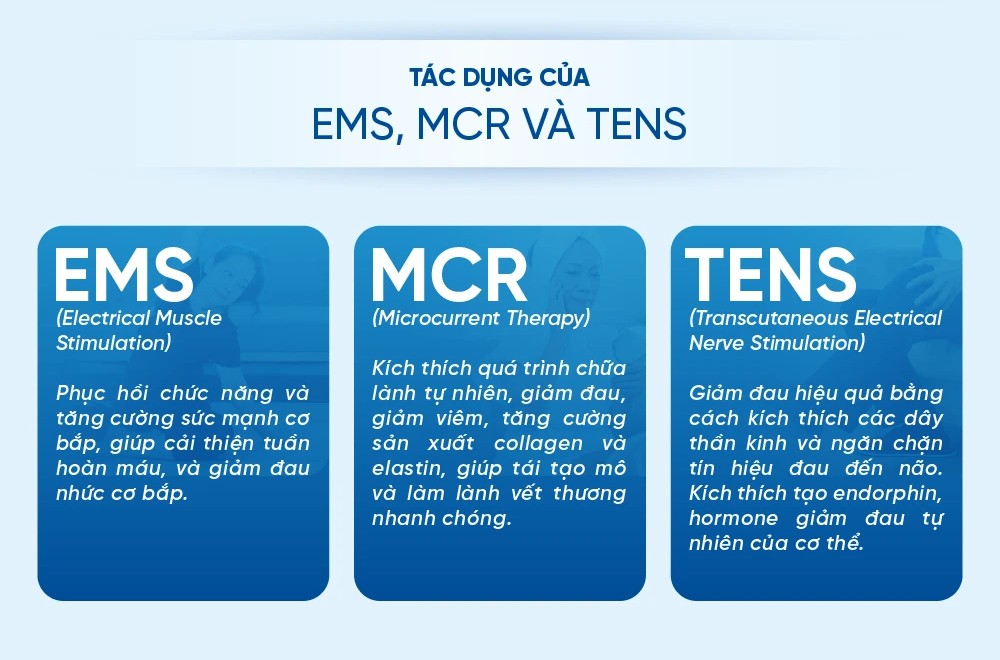 TÁC DỤNG CỦA
EMS, MCR VÀ TENS

EMS
(Electrical Muscle Stimulation)

Phục hồi chức năng và tăng cường sức mạnh cơ bắp, giúp cải thiện tuần hoàn máu, và giảm đau nhức cơ bắp.

MCR
(Microcurrent Therapy)

Kích thích quá trình chữa lành tự nhiên, giảm đau, giảm viêm, tăng cường sản xuất collagen và elastin, giúp tái tạo mô và làm lành vết thương nhanh chóng.

TENS
(Transcutaneous Electrical Nerve Stimulation)

Giảm đau hiệu quả bằng cách kích thích các dây thần kinh và ngăn chặn tín hiệu đau đến não. Kích thích tạo endorphin, hormone giảm đau tự nhiên của cơ thể.